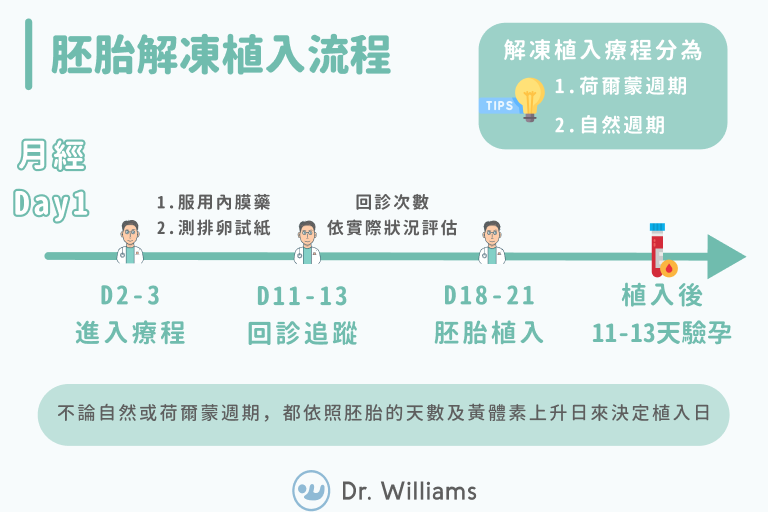 胚胎解凍植入流程

解凍植入療程分為
TIPS
1.荷爾蒙週期
2.自然週期

月經
Day1

1.服用內膜藥
2.測排卵試紙

回診次數
依實際狀況評估

D2-3
進入療程

D11-13
回診追蹤

D18-21
胚胎植入

植入後
11-13天驗孕

不論自然或荷爾蒙週期，都依照胚胎的天數及黃體素上升日來決定植入日

Dr. Williams